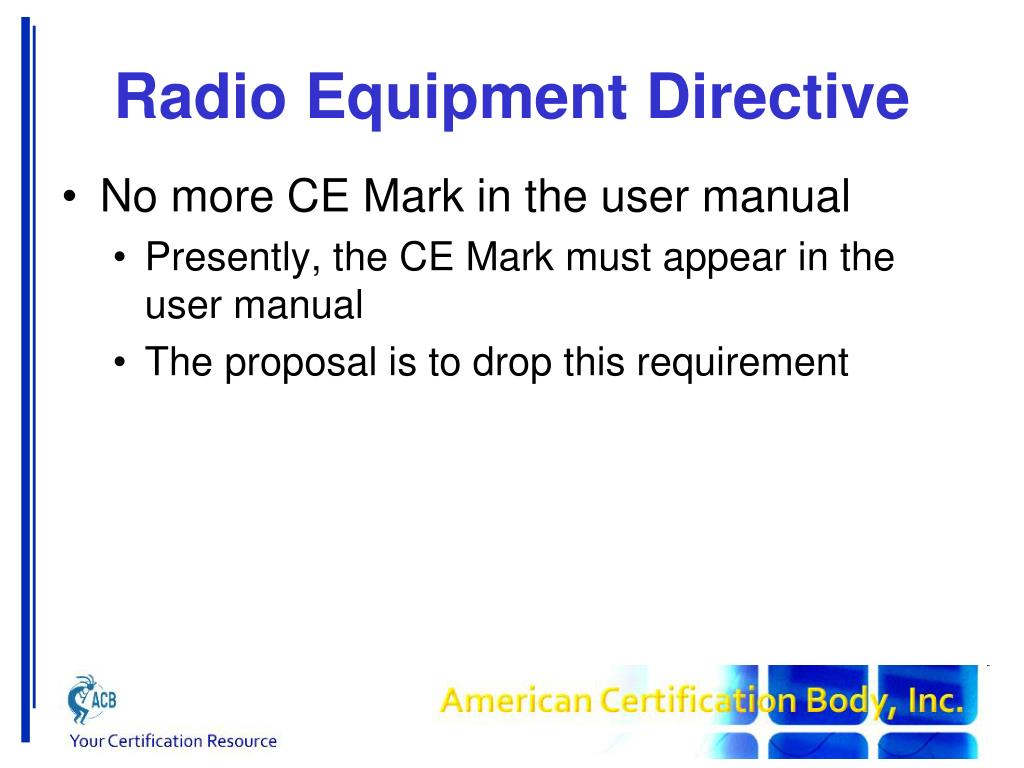 Radio Equipment Directive

• No more CE Mark in the user manual
  • Presently, the CE Mark must appear in the user manual
  • The proposal is to drop this requirement

ACB
Your Certification Resource

American Certification Body, Inc.